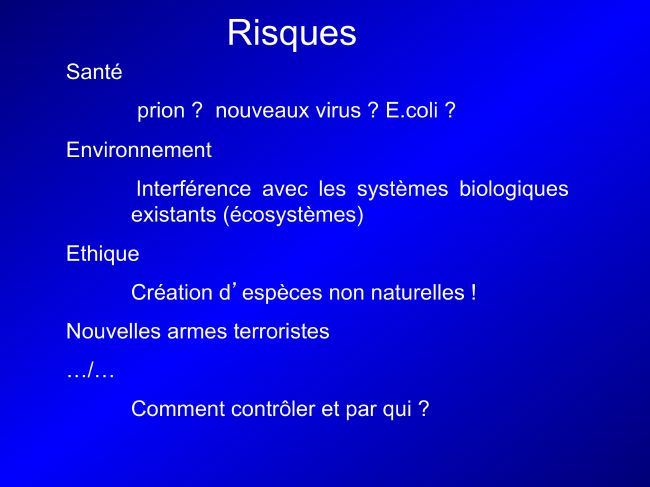 Risques

Santé

prion ? nouveaux virus ? E.coli ?

Environnement

Interférence avec les systèmes biologiques existants (écosystèmes)

Ethique

Création d’espèces non naturelles !

Nouvelles armes terroristes

…/…

Comment contrôler et par qui ?